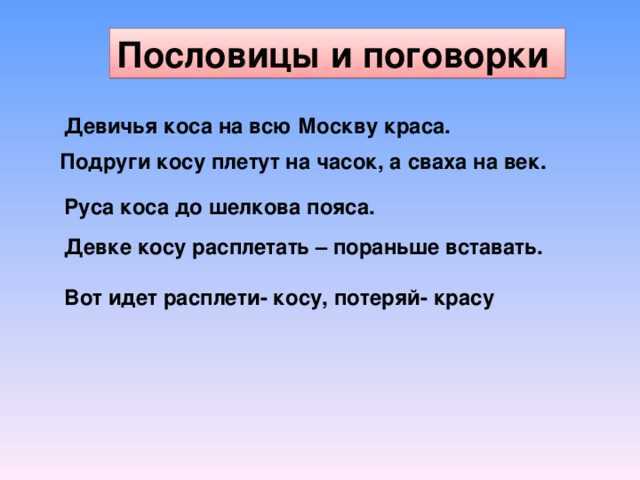 Пословицы и поговорки

Девичья коса на всю Москву краса.

Подруги косу плетут на часок, а сваха на век.

Руса коса до шелкова пояса.

Девке косу расплетать – пораньше вставать.

Вот идет расплети- косу, потеряй- красу